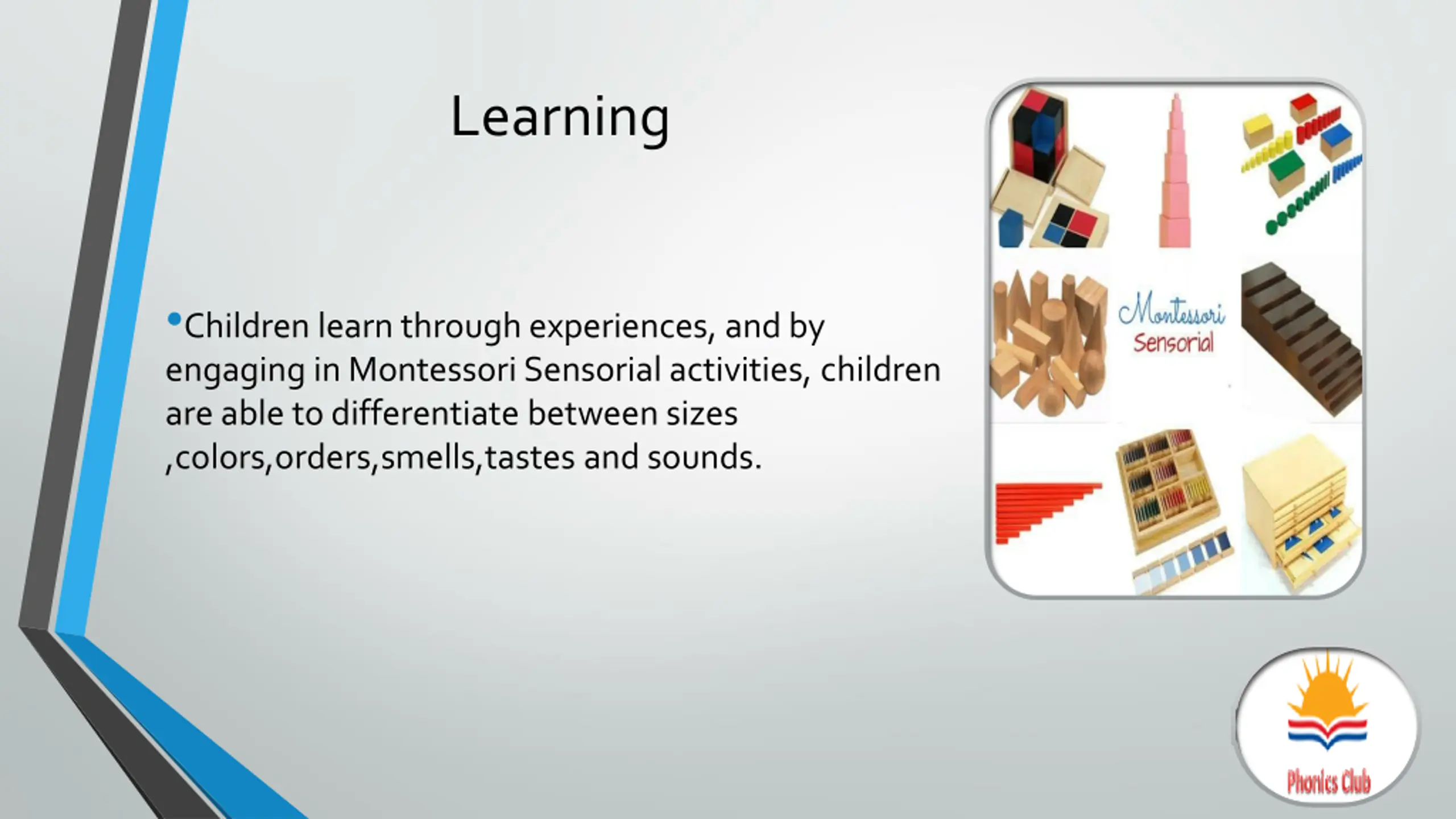 Learning

•Children learn through experiences, and by engaging in Montessori Sensorial activities, children are able to differentiate between sizes ,colors,orders,smells,tastes and sounds.

Montessori
Sensorial

Phonics Club